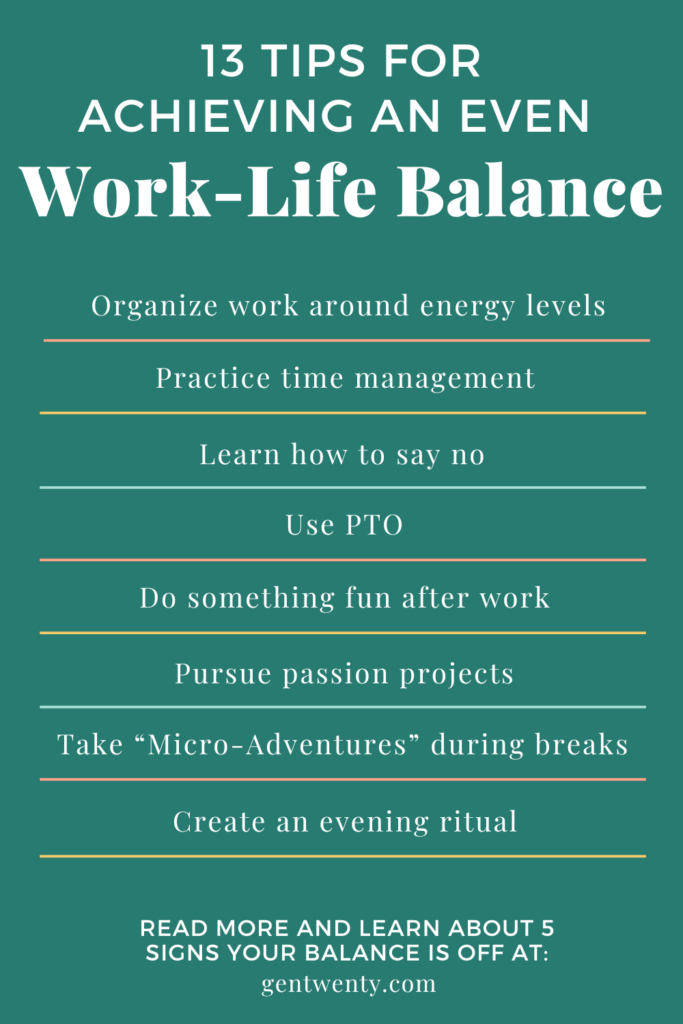 13 TIPS FOR ACHIEVING AN EVEN
Work-Life Balance

Organize work around energy levels

Practice time management

Learn how to say no

Use PTO

Do something fun after work

Pursue passion projects

Take “Micro-Adventures” during breaks

Create an evening ritual

READ MORE AND LEARN ABOUT 5 SIGNS YOUR BALANCE IS OFF AT:
gentwenty.com